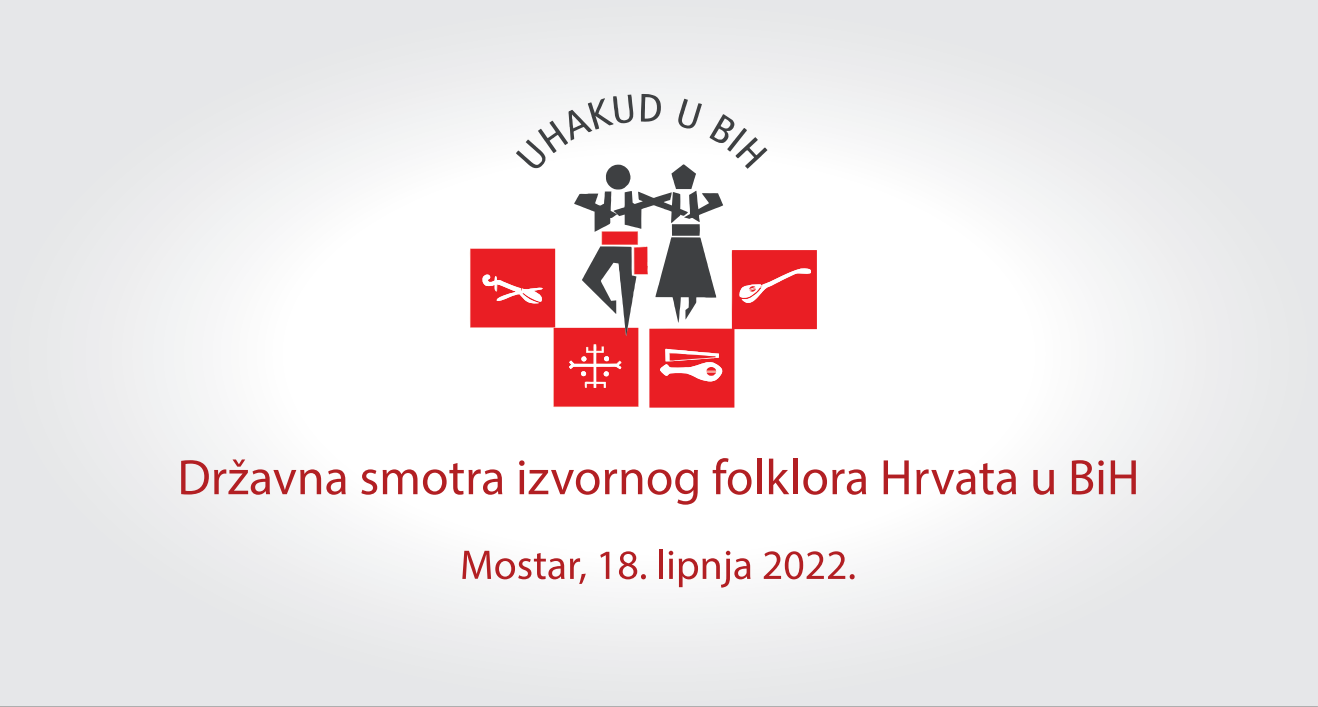 UHAKUD U BIH

Državna smotra izvornog folklora Hrvata u BiH

Mostar, 18. lipnja 2022.